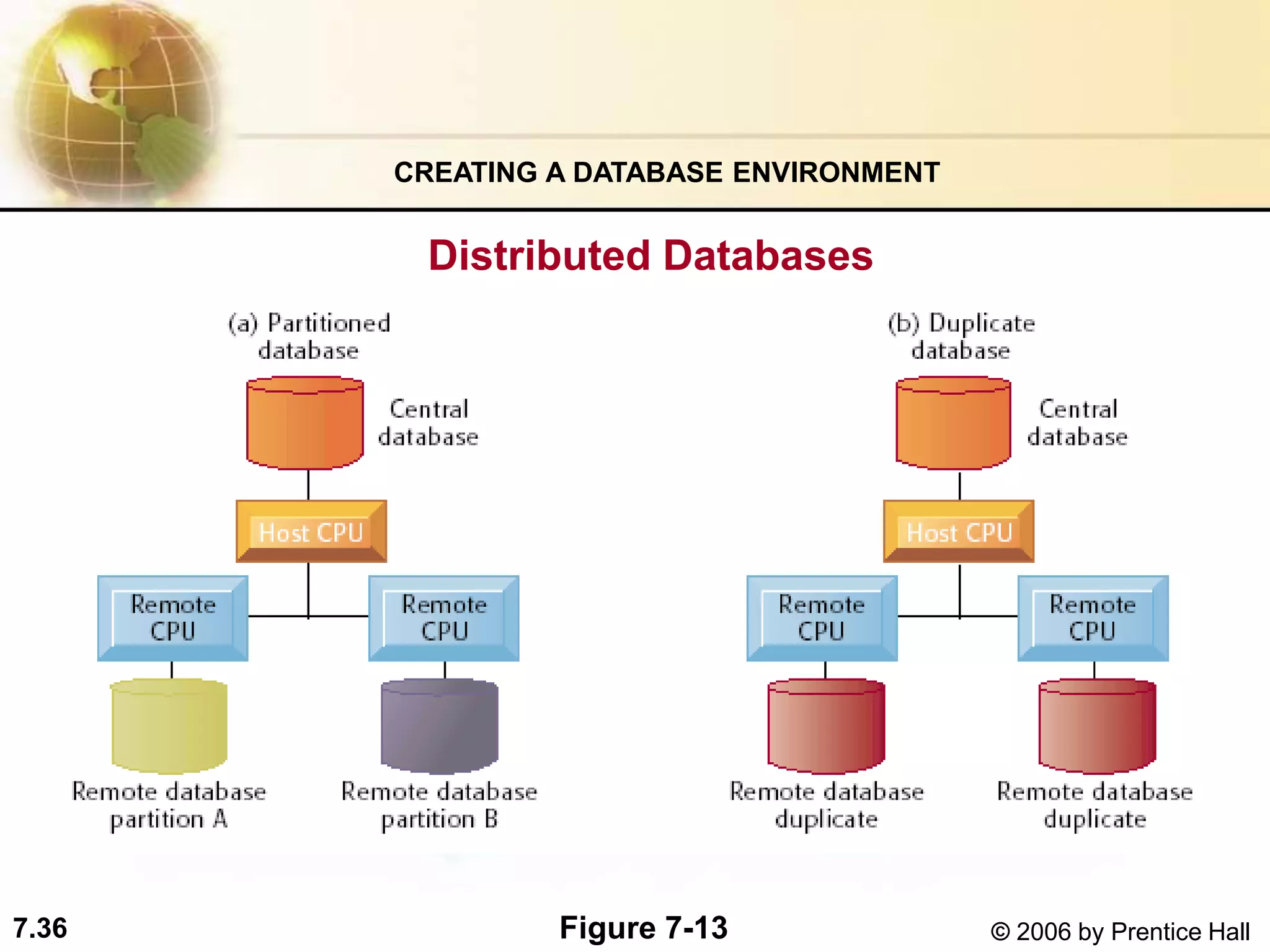 CREATING A DATABASE ENVIRONMENT

Distributed Databases

(a) Partitioned database

Central database

Host CPU

Remote CPU

Remote CPU

Remote database partition A

Remote database partition B

(b) Duplicate database

Central database

Host CPU

Remote CPU

Remote CPU

Remote database duplicate

Remote database duplicate

7.36

Figure 7-13

© 2006 by Prentice Hall